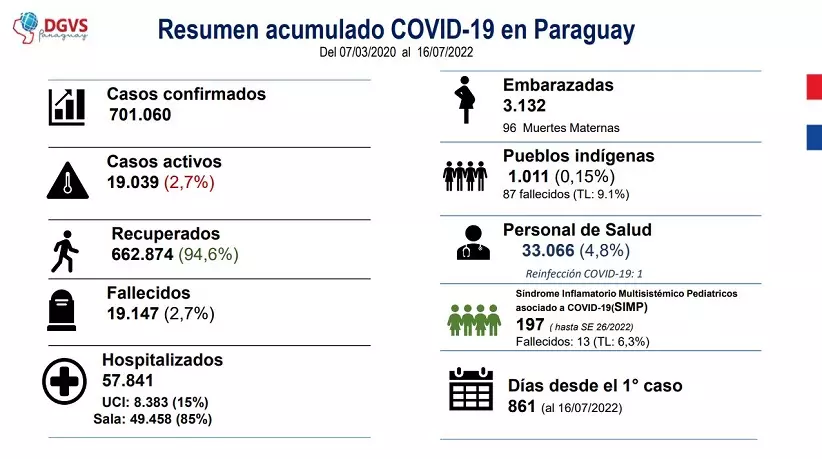 DGVS Paraguay

Resumen acumulado COVID-19 en Paraguay
Del 07/03/2020 al 16/07/2022

Casos confirmados
701.060

Casos activos
19.039 (2,7%)

Recuperados
662.874 (94,6%)

Fallecidos
19.147 (2,7%)

Hospitalizados
57.841
UCI: 8.383 (15%)
Sala: 49.458 (85%)

Embarazadas
3.132
96 Muertes Maternas

Pueblos indígenas
1.011 (0,15%)
87 fallecidos (TL: 9.1%)

Personal de Salud
33.066 (4,8%)
Reinfección COVID-19: 1

Síndrome Inflamatorio Multisistémico Pediatricos asociado a COVID-19(SIMP)
197 ( hasta SE 26/2022)
Fallecidos: 13 (TL: 6,3%)

Días desde el 1° caso
861 (al 16/07/2022)